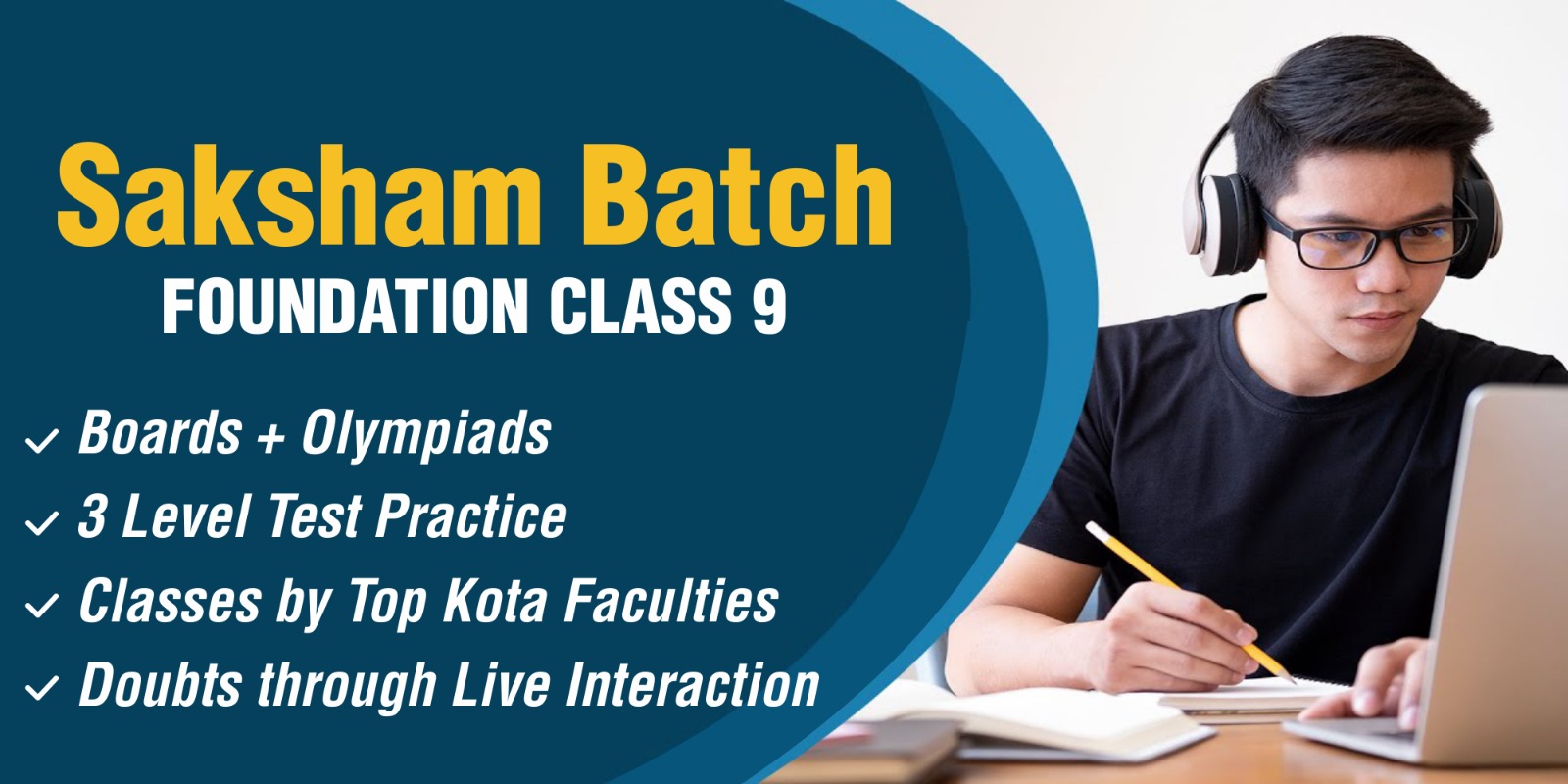 Saksham Batch
FOUNDATION CLASS 9

✓ Boards + Olympiads
✓ 3 Level Test Practice
✓ Classes by Top Kota Faculties
✓ Doubts through Live Interaction